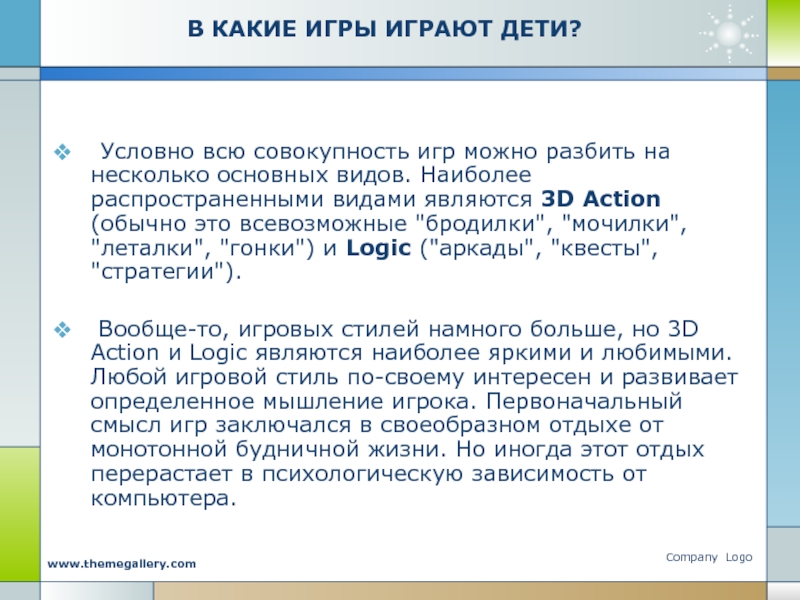 В КАКИЕ ИГРЫ ИГРАЮТ ДЕТИ?

Условно всю совокупность игр можно разбить на несколько основных видов. Наиболее распространенными видами являются 3D Action (обычно это всевозможные "бродилки", "мочилки", "леталки", "гонки") и Logic ("аркады", "квесты", "стратегии").

Вообще-то, игровых стилей намного больше, но 3D Action и Logic являются наиболее яркими и любимыми. Любой игровой стиль по-своему интересен и развивает определенное мышление игрока. Первоначальный смысл игр заключался в своеобразном отдыхе от монотонной будничной жизни. Но иногда этот отдых перерастает в психологическую зависимость от компьютера.

www.themegallery.com

Company Logo